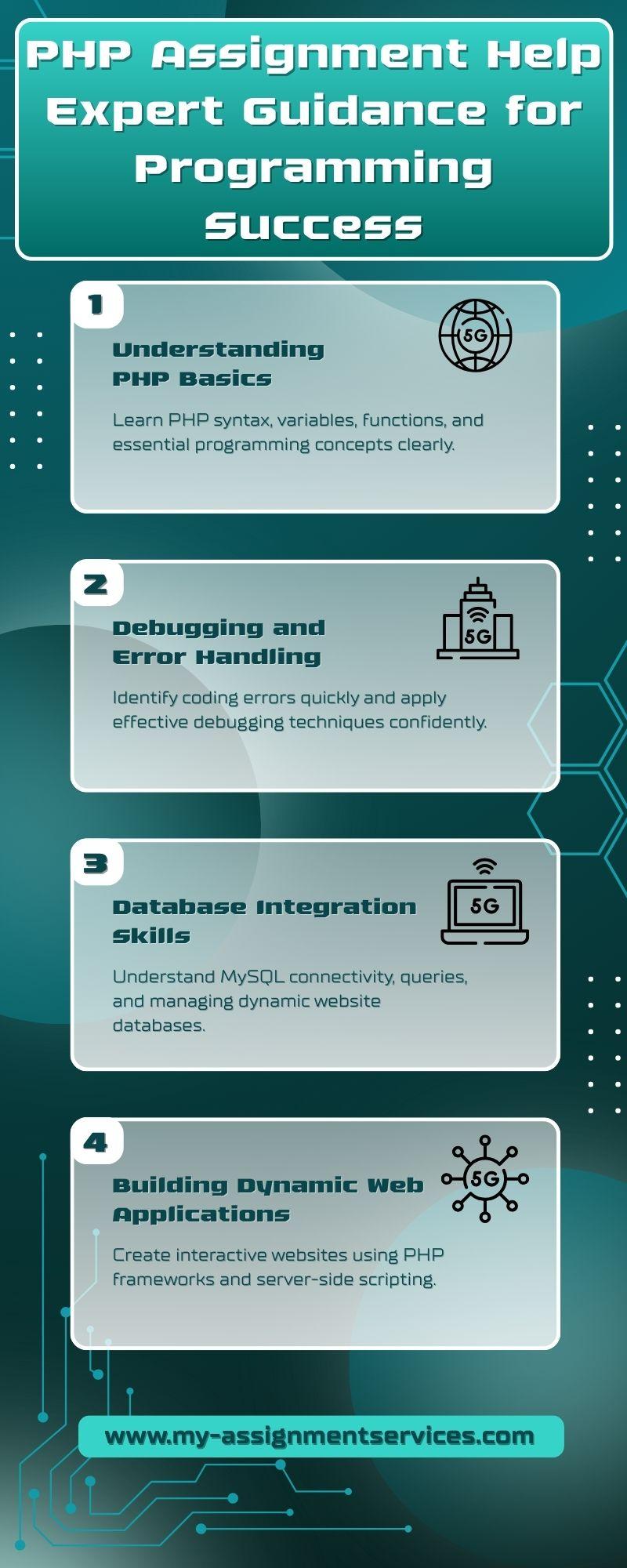 PHP Assignment Help Expert Guidance for Programming Success

1

5G

Understanding PHP Basics

Learn PHP syntax, variables, functions, and essential programming concepts clearly.

2

5G

Debugging and Error Handling

Identify coding errors quickly and apply effective debugging techniques confidently.

3

5G

Database Integration Skills

Understand MySQL connectivity, queries, and managing dynamic website databases.

4

5G

Building Dynamic Web Applications

Create interactive websites using PHP frameworks and server-side scripting.

www.my-assignmentservices.com